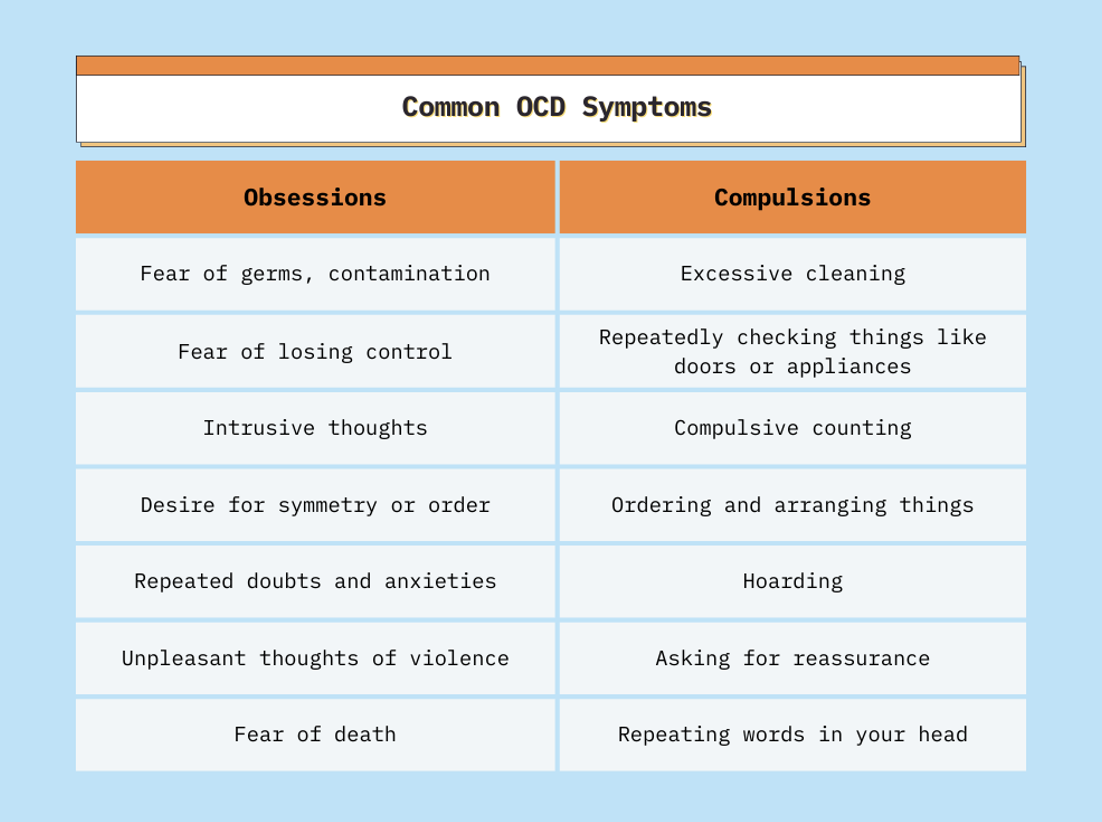 Common OCD Symptoms

| Obsessions | Compulsions |
|---|---|
| Fear of germs, contamination | Excessive cleaning |
| Fear of losing control | Repeatedly checking things like doors or appliances |
| Intrusive thoughts | Compulsive counting |
| Desire for symmetry or order | Ordering and arranging things |
| Repeated doubts and anxieties | Hoarding |
| Unpleasant thoughts of violence | Asking for reassurance |
| Fear of death | Repeating words in your head |